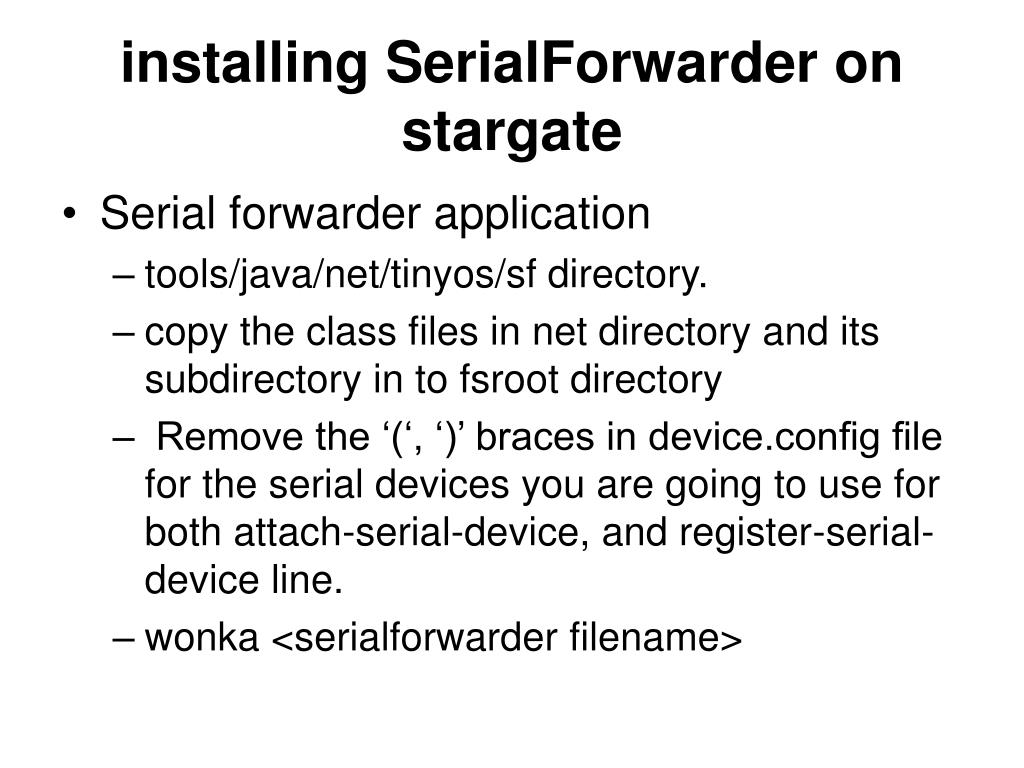 installing SerialForwarder on stargate

• Serial forwarder application
– tools/java/net/tinyos/sf directory.
– copy the class files in net directory and its subdirectory in to fsroot directory
– Remove the ‘(‘, ‘)’ braces in device.config file for the serial devices you are going to use for both attach-serial-device, and register-serial-device line.
– wonka <serialforwarder filename>